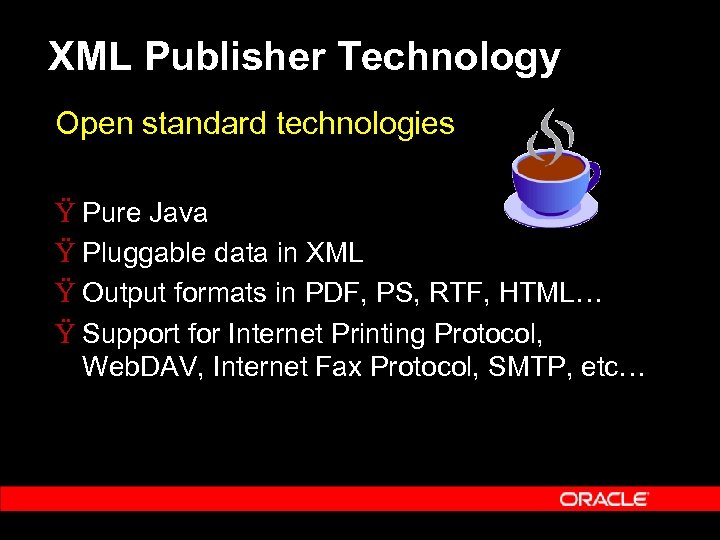 XML Publisher Technology

Open standard technologies

Ÿ Pure Java
Ÿ Pluggable data in XML
Ÿ Output formats in PDF, PS, RTF, HTML…
Ÿ Support for Internet Printing Protocol, WebDAV, Internet Fax Protocol, SMTP, etc…

ORACLE